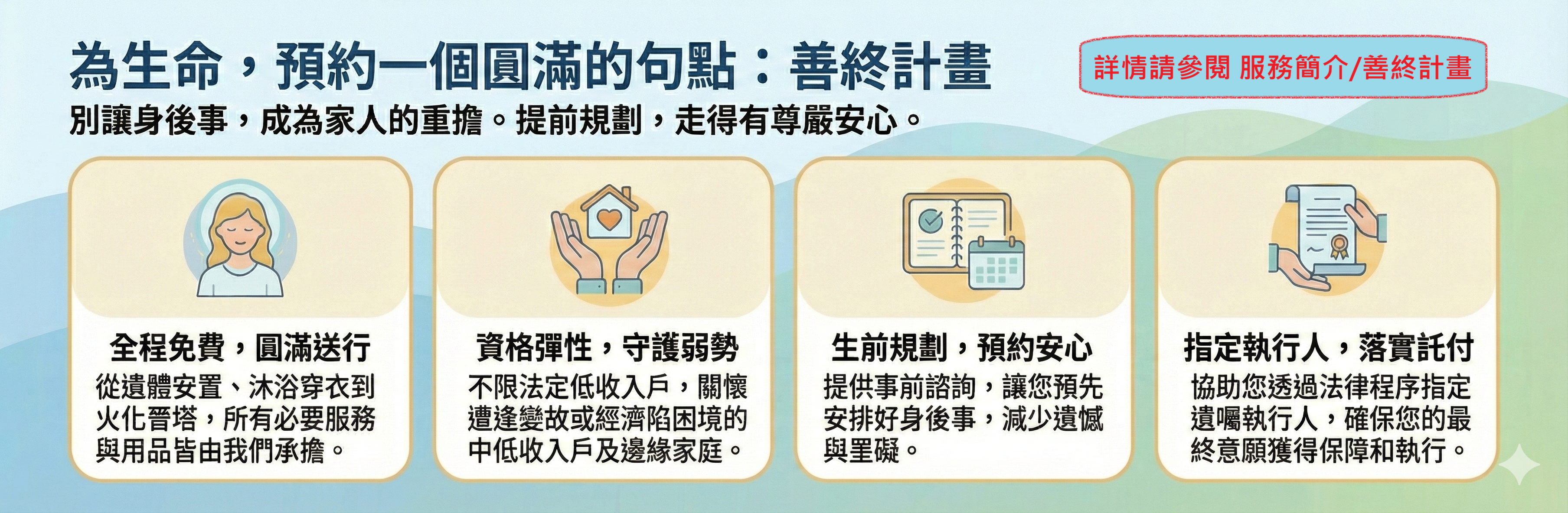 為生命，預約一個圓滿的句點：善終計畫

詳情請參閱 服務簡介/善終計畫

別讓身後事，成為家人的重擔。提前規劃，走得有尊嚴安心。

全程免費，圓滿送行

從遺體安置、沐浴穿衣到火化晉塔，所有必要服務與用品皆由我們承擔。

資格彈性，守護弱勢

不限法定低收入戶，關懷遭逢變故或經濟陷困境的中低收入戶及邊緣家庭。

生前規劃，預約安心

提供事前諮詢，讓您預先安排好身後事，減少遺憾與罣礙。

指定執行人，落實託付

協助您透過法律程序指定遺囑執行人，確保您的最終意願獲得保障和執行。